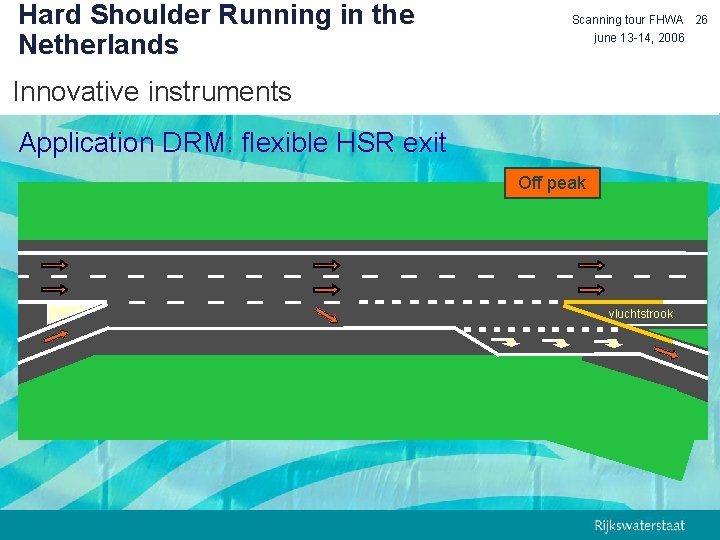 Hard Shoulder Running in the Netherlands

Scanning tour FHWA 26
june 13-14, 2006

Innovative instruments

Application DRM: flexible HSR exit

Off peak

vluchtstrook

Rijkswaterstaat